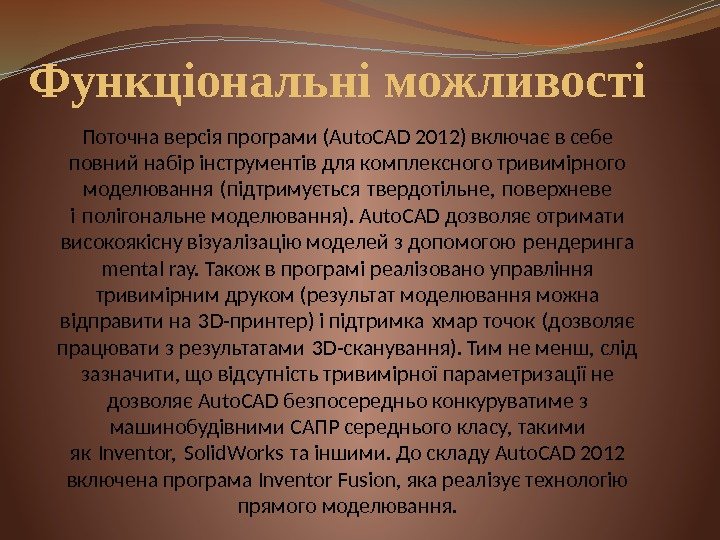 Функціональні можливості

Поточна версія програми (AutoCAD 2012) включає в себе повний набір інструментів для комплексного тривимірного моделювання (підтримується твердотільне, поверхневе і полігональне моделювання). AutoCAD дозволяє отримати високоякісну візуалізацію моделей з допомогою рендеринга mental ray. Також в програмі реалізовано управління тривимірним друком (результат моделювання можна відправити на 3D-принтер) і підтримка хмар точок (дозволяє працювати з результатами 3D-сканування). Тим не менш, слід зазначити, що відсутність тривимірної параметризації не дозволяє AutoCAD безпосередньо конкуруватиме з машинобудівними САПР середнього класу, такими як Inventor, SolidWorks та іншими. До складу AutoCAD 2012 включена програма Inventor Fusion, яка реалізує технологію прямого моделювання.